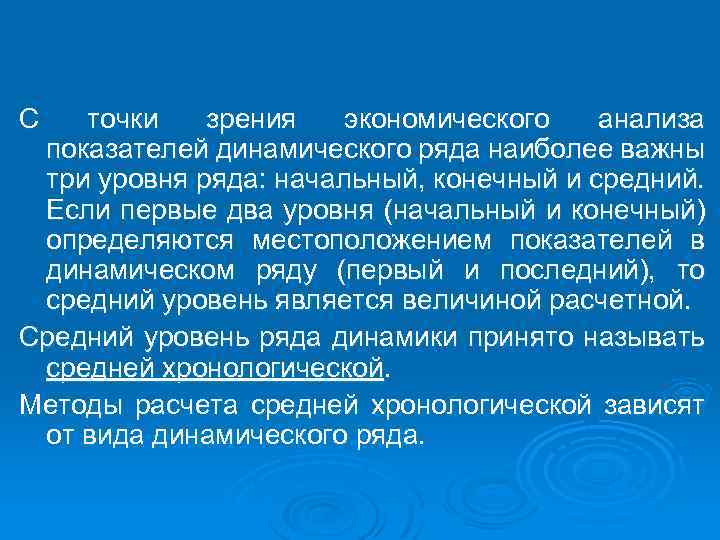 С точки зрения экономического анализа показателей динамического ряда наиболее важны три уровня ряда: начальный, конечный и средний. Если первые два уровня (начальный и конечный) определяются местоположением показателей в динамическом ряду (первый и последний), то средний уровень является величиной расчетной.

Средний уровень ряда динамики принято называть средней хронологической.

Методы расчета средней хронологической зависят от вида динамического ряда.